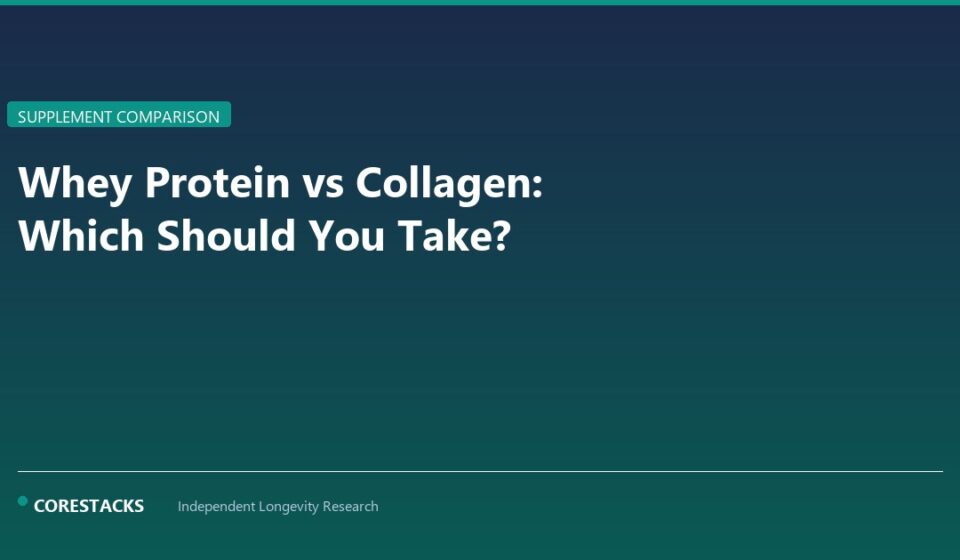 SUPPLEMENT COMPARISON

Whey Protein vs Collagen: Which Should You Take?

CORESTACKS Independent Longevity Research